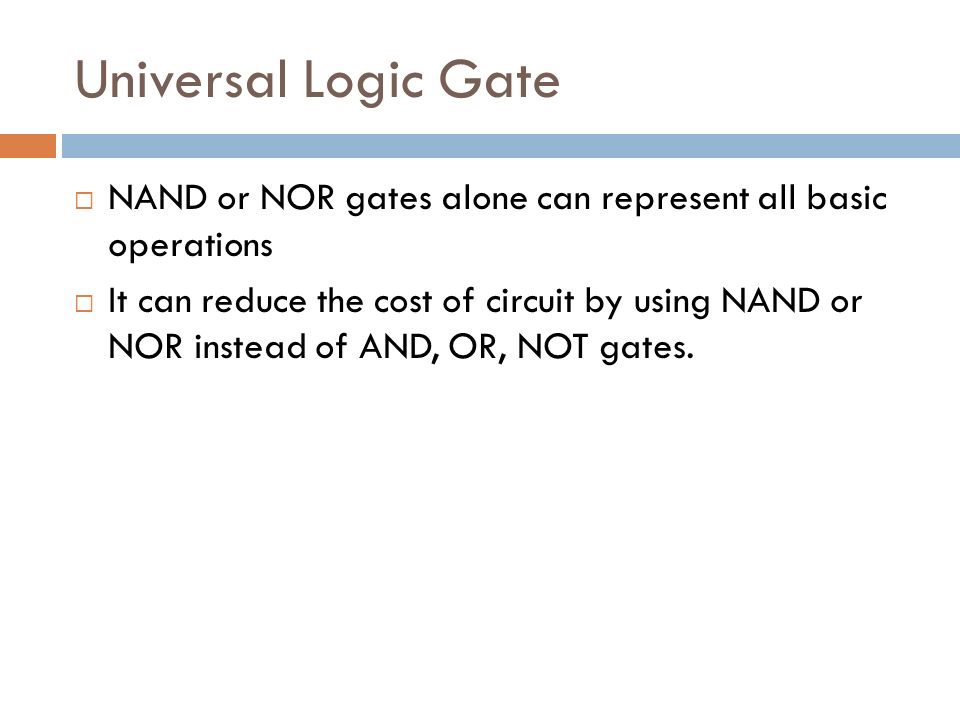 Universal Logic Gate

□ NAND or NOR gates alone can represent all basic operations

□ It can reduce the cost of circuit by using NAND or NOR instead of AND, OR, NOT gates.